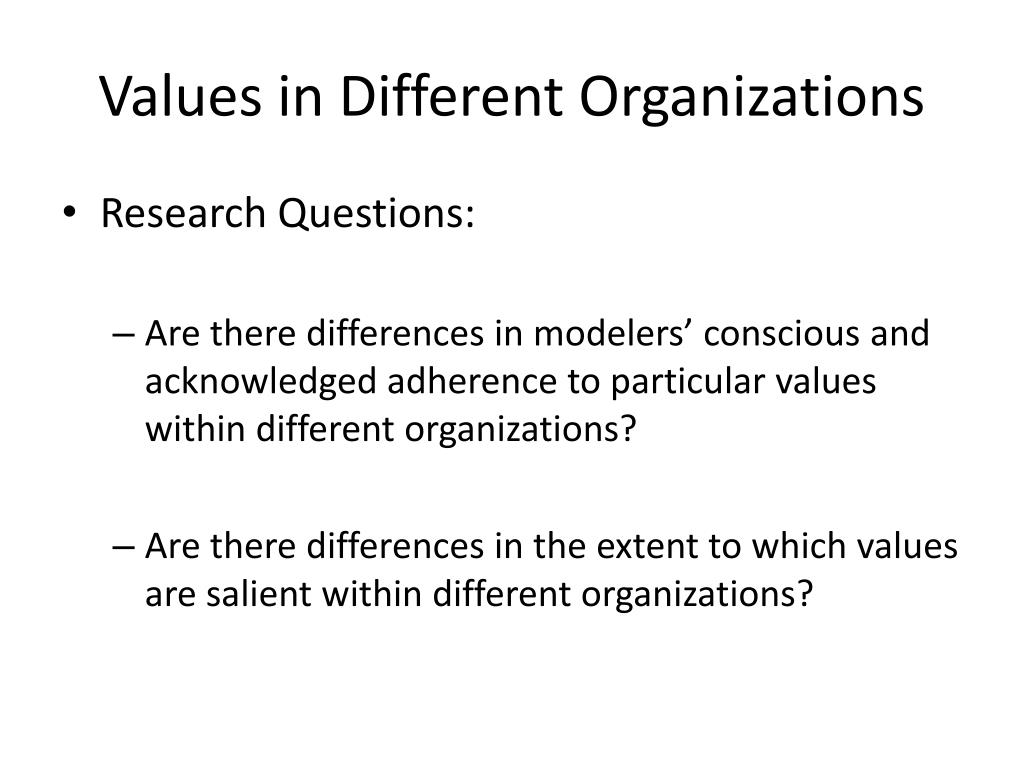 Values in Different Organizations

• Research Questions:

– Are there differences in modelers’ conscious and acknowledged adherence to particular values within different organizations?

– Are there differences in the extent to which values are salient within different organizations?